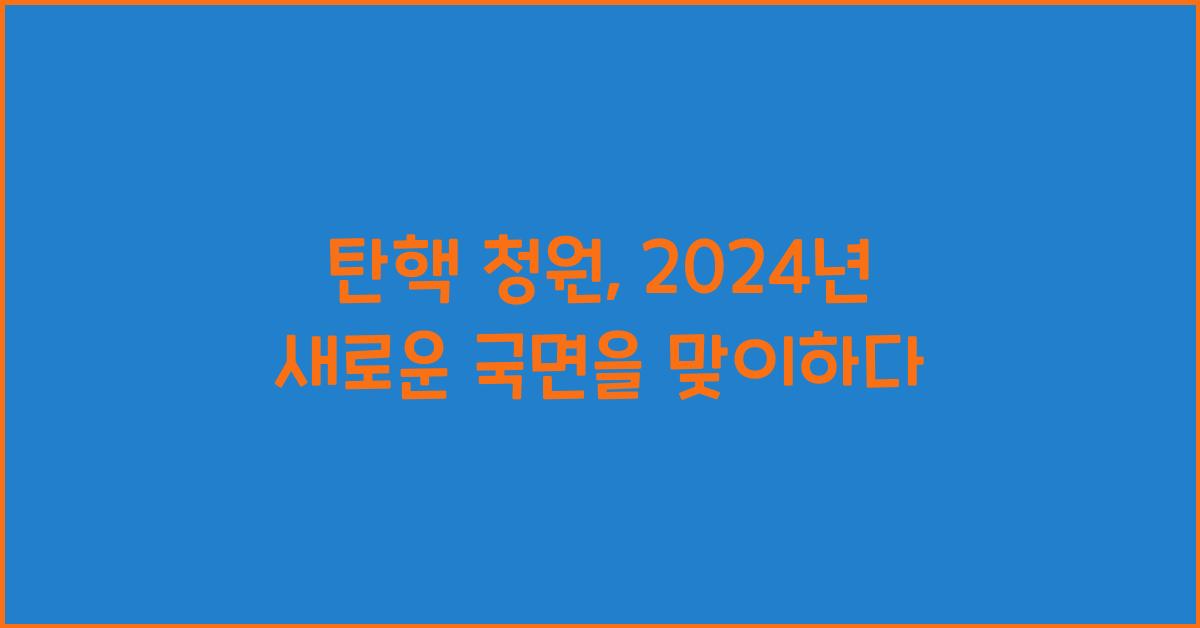 탄핵 청원, 2024년
새로운 국면을 맞이하다